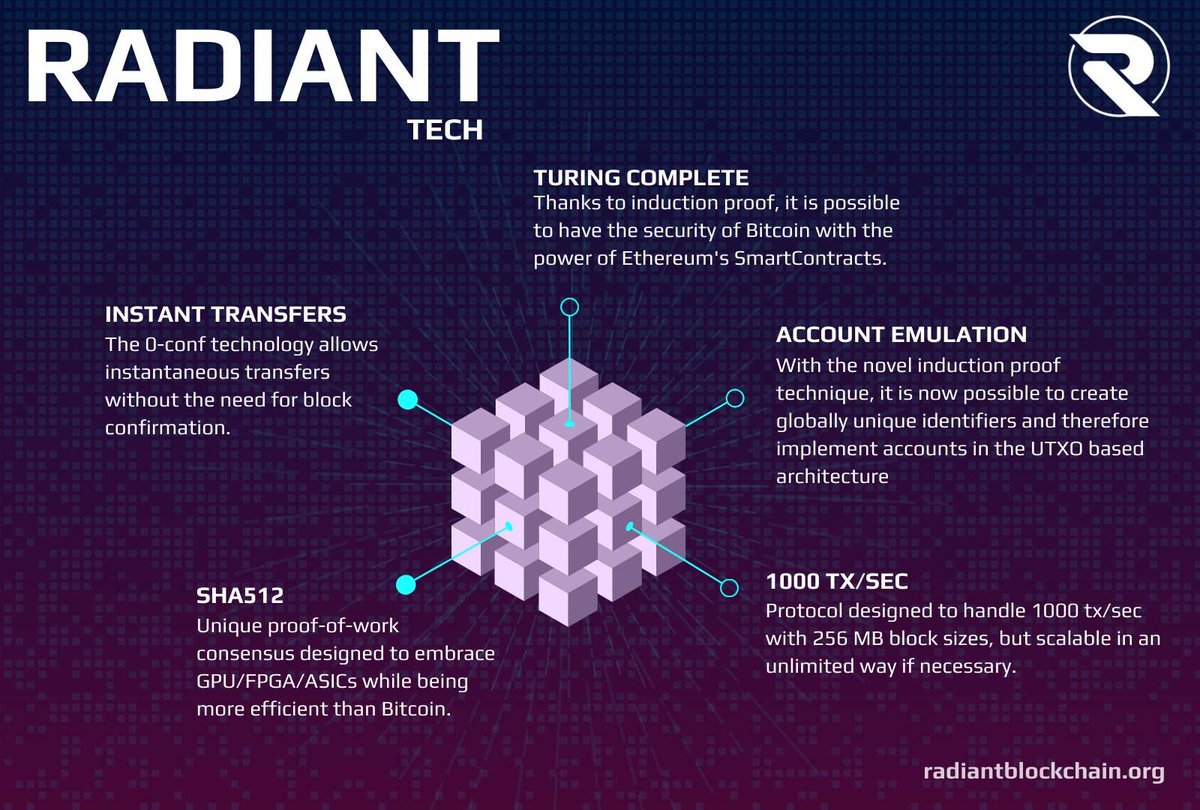 RADIANT
TECH

TURING COMPLETE
Thanks to induction proof, it is possible to have the security of Bitcoin with the power of Ethereum's SmartContracts.

INSTANT TRANSFERS
The 0-conf technology allows instantaneous transfers without the need for block confirmation.

ACCOUNT EMULATION
With the novel induction proof technique, it is now possible to create globally unique identifiers and therefore implement accounts in the UTXO based architecture

SHA512
Unique proof-of-work consensus designed to embrace GPU/FPGA/ASICs while being more efficient than Bitcoin.

1000 TX/SEC
Protocol designed to handle 1000 tx/sec with 256 MB block sizes, but scalable in an unlimited way if necessary.

radiantblockchain.org